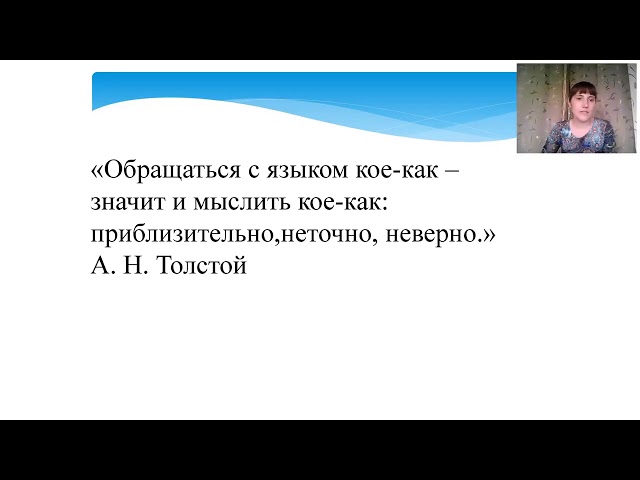 «Обращаться с языком кое-как – значит и мыслить кое-как: приблизительно,неточно, неверно.»
А. Н. Толстой